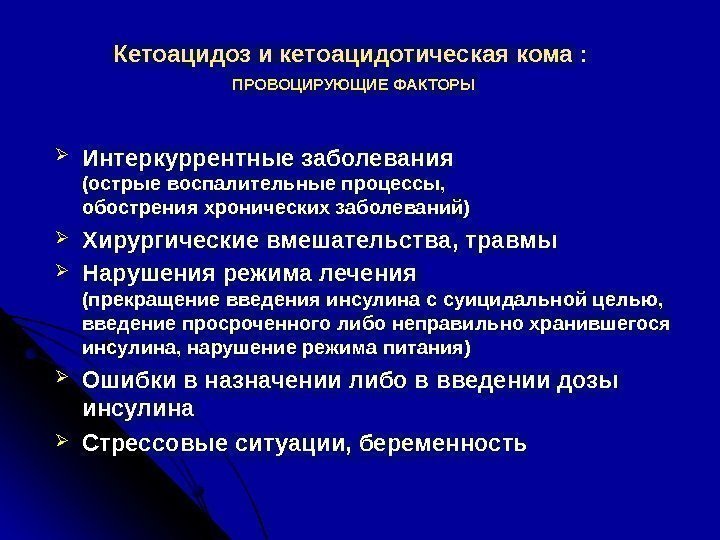 Кетоацидоз и кетоацидотическая кома :
ПРОВОЦИРУЮЩИЕ ФАКТОРЫ

➢ Интеркуррентные заболевания (острые воспалительные процессы, обострения хронических заболеваний)

➢ Хирургические вмешательства, травмы

➢ Нарушения режима лечения (прекращение введения инсулина с суицидальной целью, введение просроченного либо неправильно хранившегося инсулина, нарушение режима питания)

➢ Ошибки в назначении либо в введении дозы инсулина

➢ Стрессовые ситуации, беременность